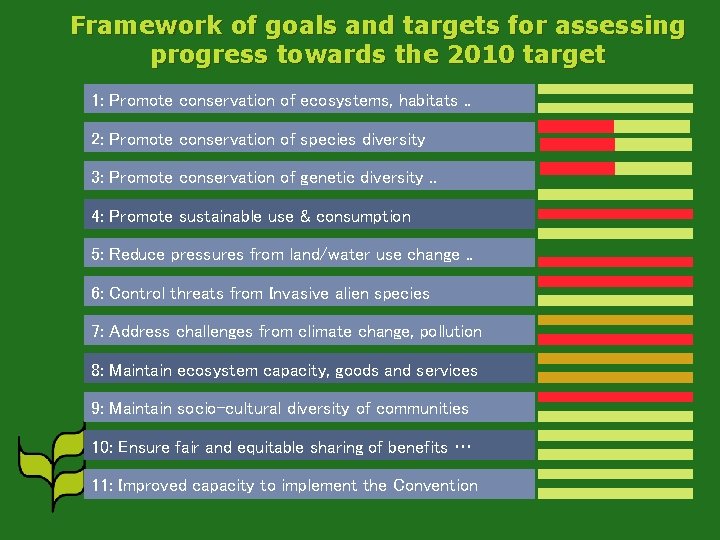 Framework of goals and targets for assessing progress towards the 2010 target

1: Promote conservation of ecosystems, habitats ..

2: Promote conservation of species diversity

3: Promote conservation of genetic diversity ..

4: Promote sustainable use & consumption

5: Reduce pressures from land/water use change ..

6: Control threats from Invasive alien species

7: Address challenges from climate change, pollution

8: Maintain ecosystem capacity, goods and services

9: Maintain socio-cultural diversity of communities

10: Ensure fair and equitable sharing of benefits …

11: Improved capacity to implement the Convention